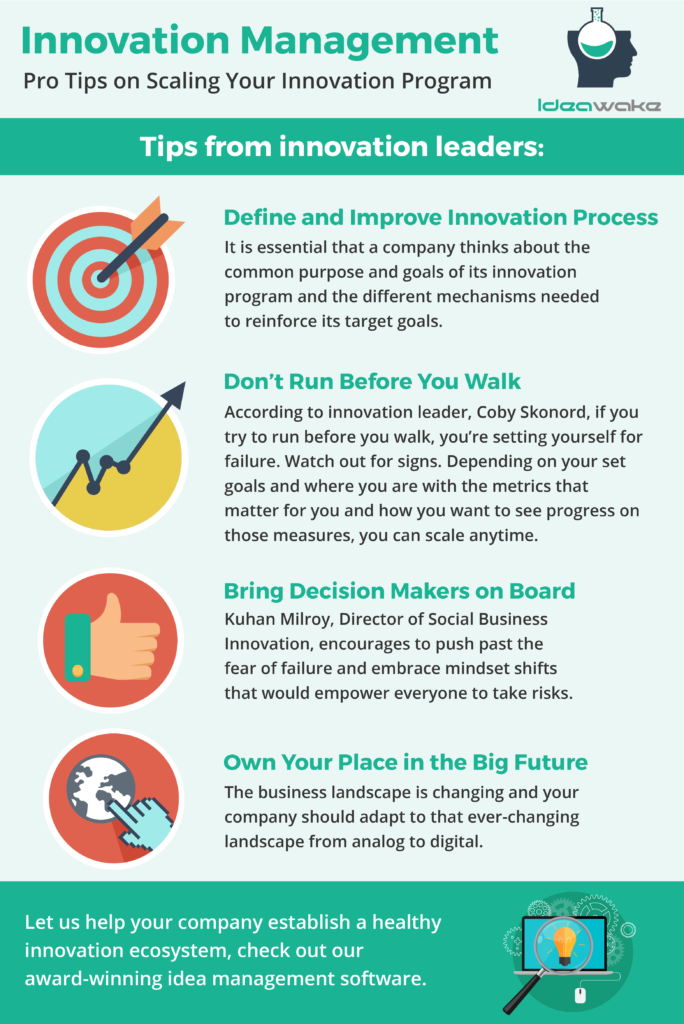 Innovation Management

Pro Tips on Scaling Your Innovation Program

Ideawake

Tips from innovation leaders:

Define and Improve Innovation Process

It is essential that a company thinks about the common purpose and goals of its innovation program and the different mechanisms needed to reinforce its target goals.

Don't Run Before You Walk

According to innovation leader, Coby Skonord, if you try to run before you walk, you're setting yourself for failure. Watch out for signs. Depending on your set goals and where you are with the metrics that matter for you and how you want to see progress on those measures, you can scale anytime.

Bring Decision Makers on Board

Kuhan Milroy, Director of Social Business Innovation, encourages to push past the fear of failure and embrace mindset shifts that would empower everyone to take risks.

Own Your Place in the Big Future

The business landscape is changing and your company should adapt to that ever-changing landscape from analog to digital.

Let us help your company establish a healthy innovation ecosystem, check out our award-winning idea management software.